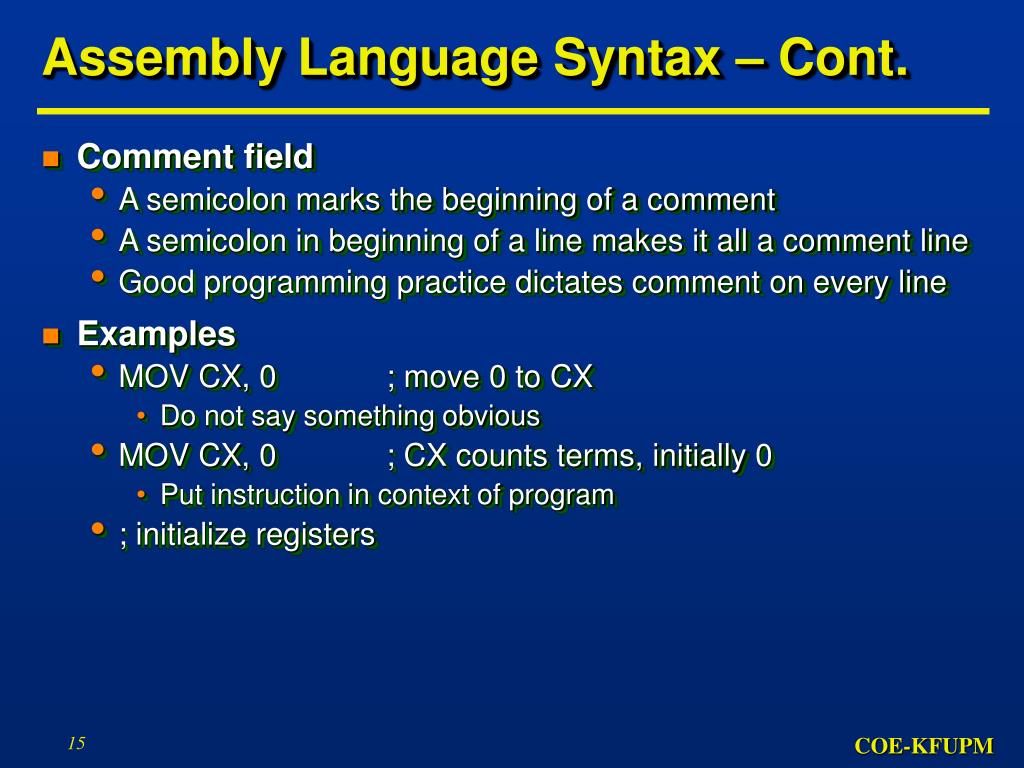 Assembly Language Syntax – Cont.

Comment field
A semicolon marks the beginning of a comment
A semicolon in beginning of a line makes it all a comment line
Good programming practice dictates comment on every line

Examples
MOV CX, 0 ; move 0 to CX
Do not say something obvious
MOV CX, 0 ; CX counts terms, initially 0
Put instruction in context of program
; initialize registers

15

COE-KFUPM